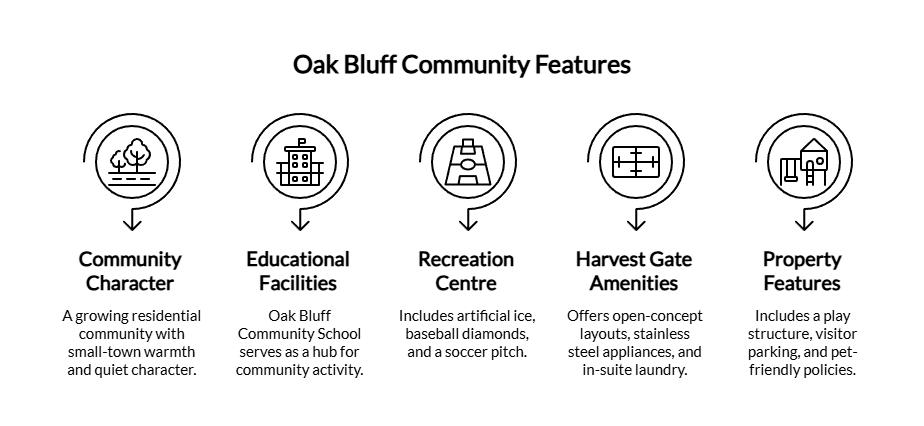 Oak Bluff Community Features

Community Character

A growing residential community with small-town warmth and quiet character.

Educational Facilities

Oak Bluff Community School serves as a hub for community activity.

Recreation Centre

Includes artificial ice, baseball diamonds, and a soccer pitch.

Harvest Gate Amenities

Offers open-concept layouts, stainless steel appliances, and in-suite laundry.

Property Features

Includes a play structure, visitor parking, and pet-friendly policies.